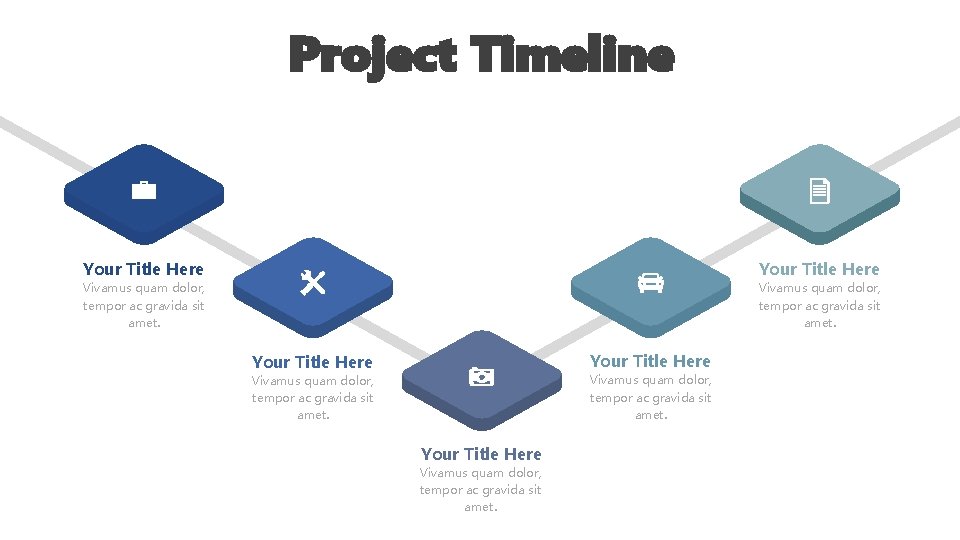 Project Timeline

Your Title Here
Vivamus quam dolor, tempor ac gravida sit amet.

Your Title Here
Vivamus quam dolor, tempor ac gravida sit amet.

Your Title Here
Vivamus quam dolor, tempor ac gravida sit amet.

Your Title Here
Vivamus quam dolor, tempor ac gravida sit amet.

Your Title Here
Vivamus quam dolor, tempor ac gravida sit amet.